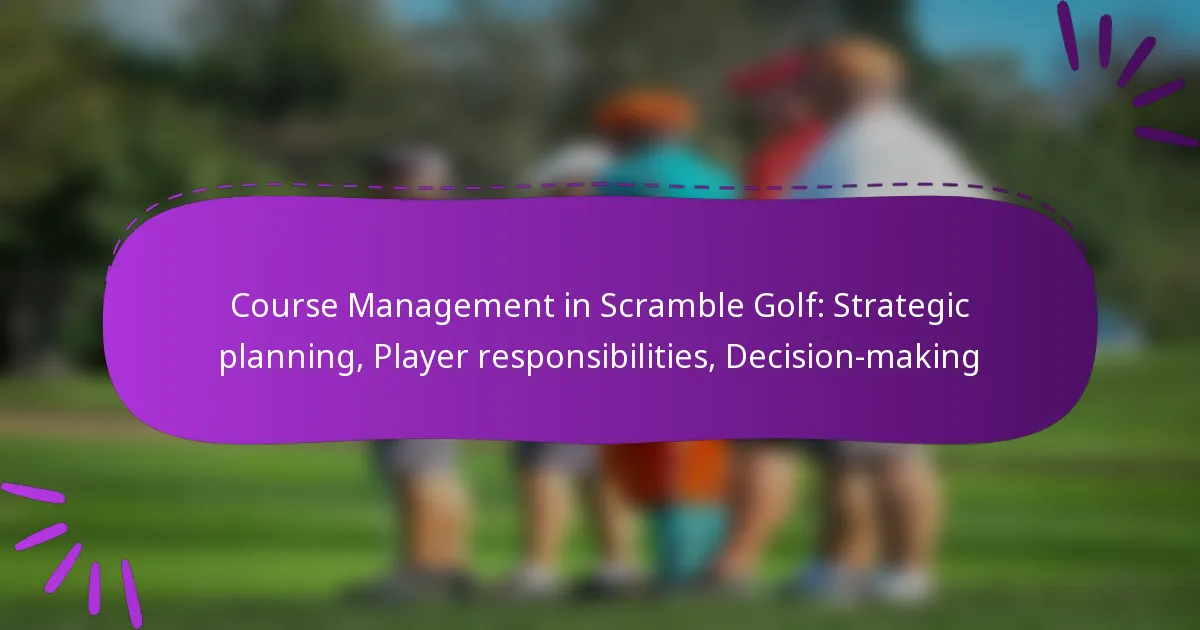 Course Management in Scramble Golf: Strategic planning, Player responsibilities, Decision-making